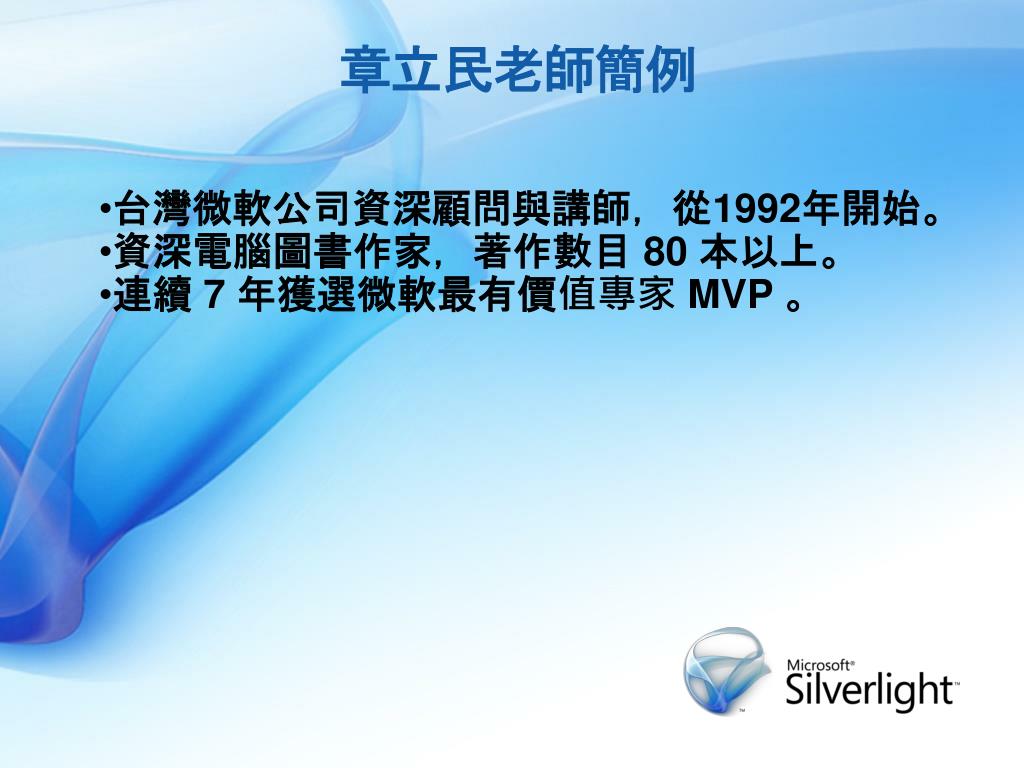 章立民老師簡例

•台灣微軟公司資深顧問與講師，從1992年開始。
•資深電腦圖書作家，著作數目 80 本以上。
•連續 7 年獲選微軟最有價值專家 MVP 。

Microsoft® Silverlight™